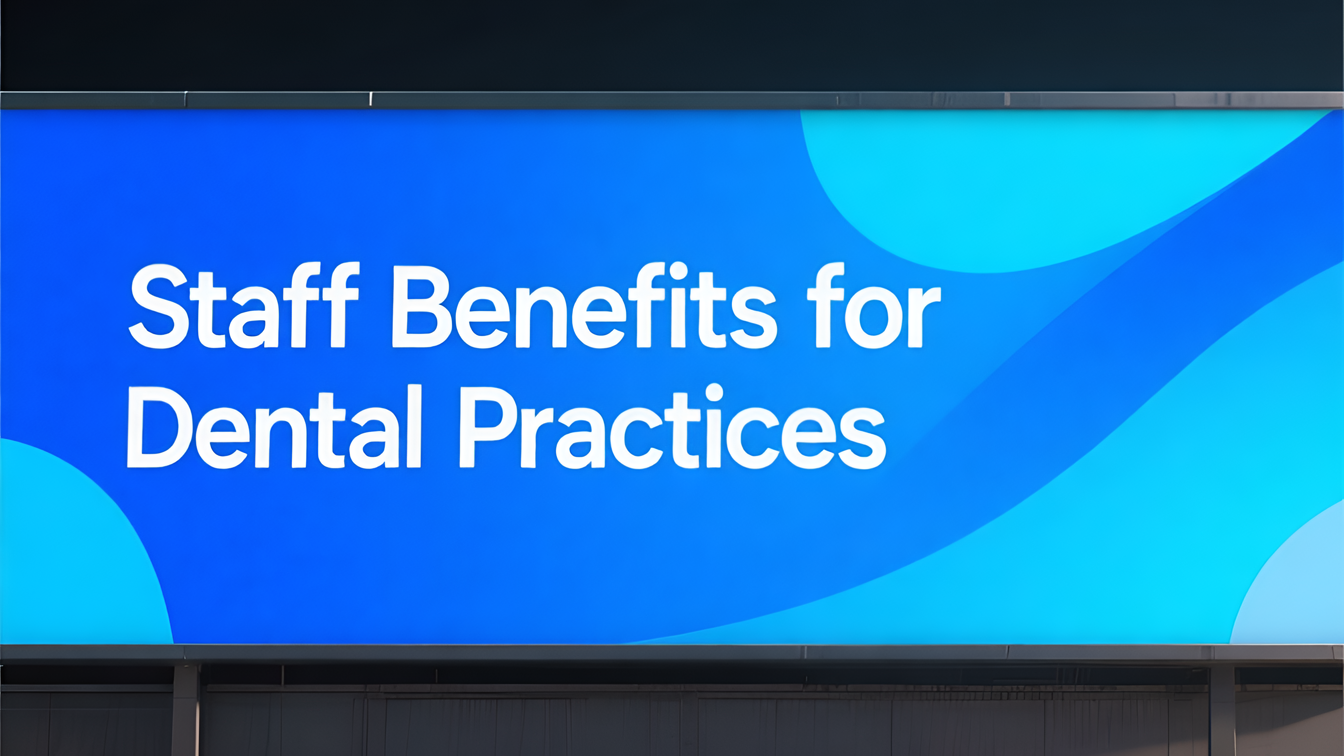 Staff Benefits for Dental Practices